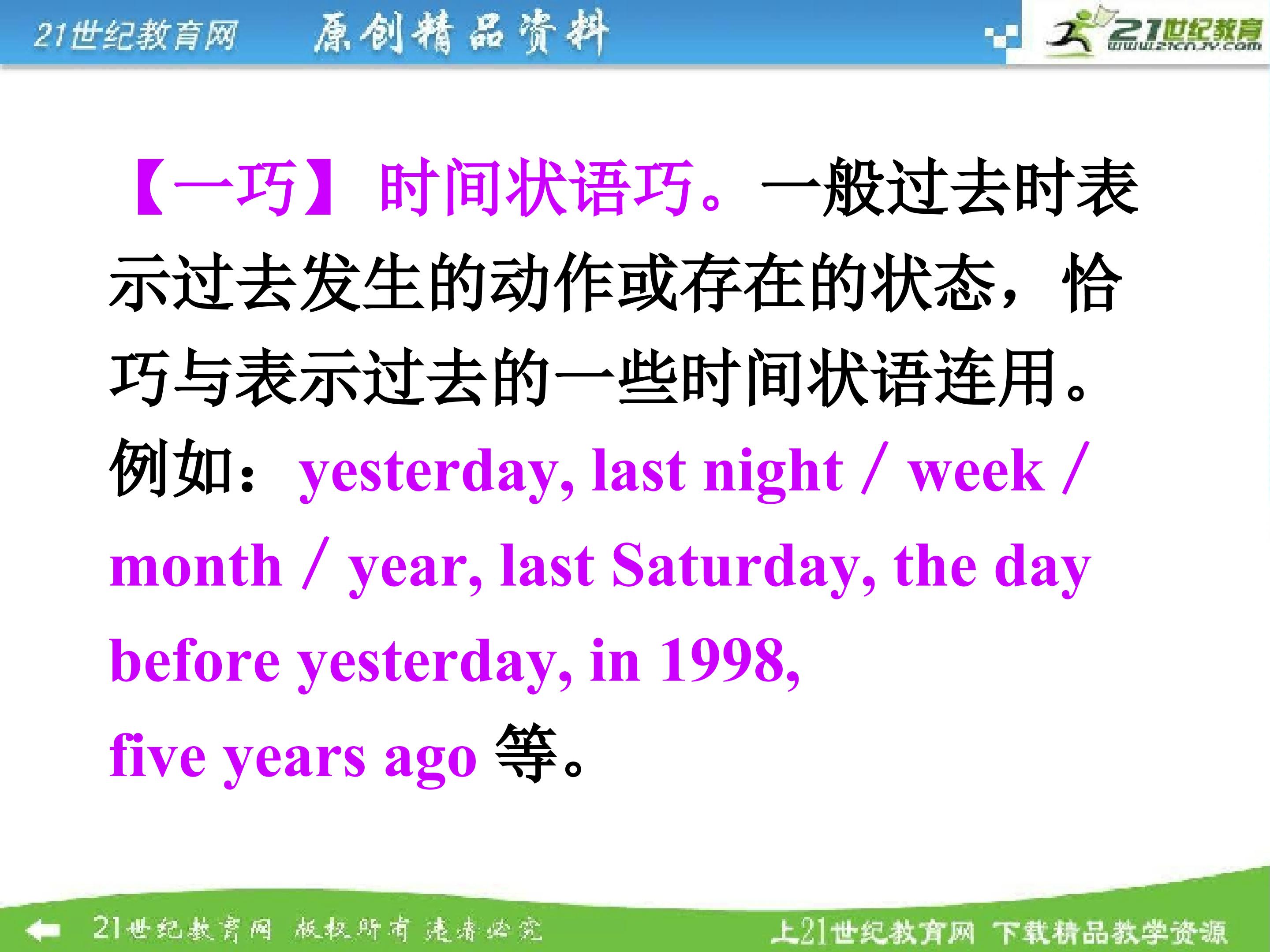 21世纪教育网 原创精品资料

21世纪教育 www.21cnjy.com

【一巧】时间状语巧。一般过去时表示过去发生的动作或存在的状态，恰巧与表示过去的一些时间状语连用。例如：yesterday, last night / week / month / year, last Saturday, the day before yesterday, in 1998, five years ago 等。

21世纪教育网 版权所有 违者必究

上21世纪教育网 下载精品教学资源